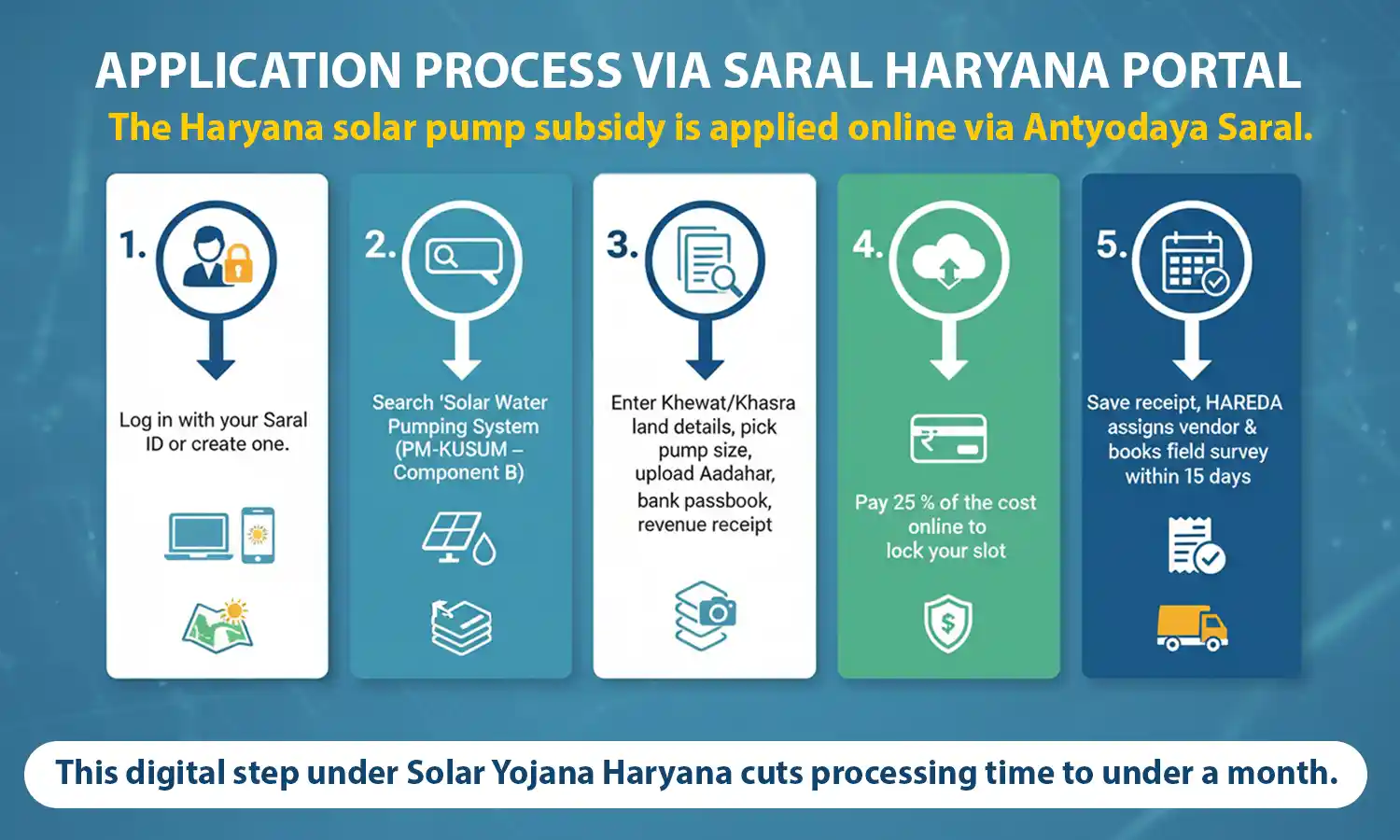 APPLICATION PROCESS VIA SARAL HARYANA PORTAL

The Haryana solar pump subsidy is applied online via Antyodaya Saral.

1.

Log in with your Saral ID or create one.

2.

Search 'Solar Water Pumping System (PM-KUSUM – Component B)

3.

Enter Khewat/Khasra land details, pick pump size, upload Aadahar, bank passbook, revenue receipt

4.

Pay 25 % of the cost online to lock your slot

5.

Save receipt, HAREDA assigns vendor & books field survey within 15 days

This digital step under Solar Yojana Haryana cuts processing time to under a month.